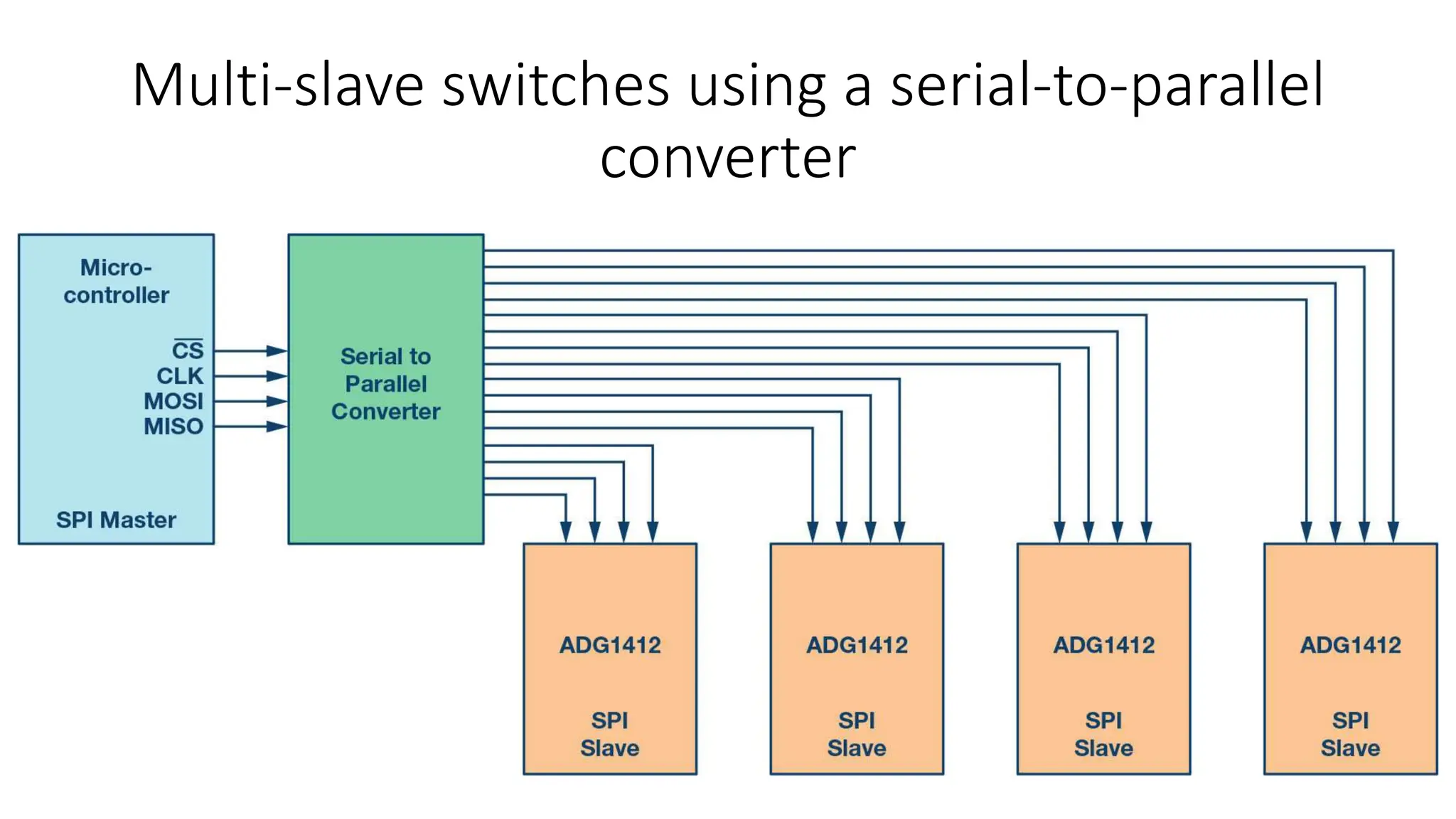 Multi-slave switches using a serial-to-parallel converter

Micro-controller

$\overline{CS}$
CLK
MOSI
MISO

SPI Master

Serial to Parallel Converter

ADG1412

SPI Slave

ADG1412

SPI Slave

ADG1412

SPI Slave

ADG1412

SPI Slave